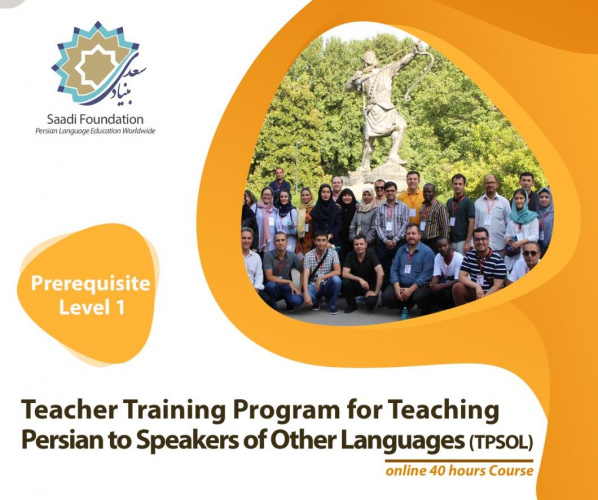 بنیاد سعدی

Saadi Foundation
Persian Language Education Worldwide

Prerequisite
Level 1

Teacher Training Program for Teaching Persian to Speakers of Other Languages (TPSOL)

online 40 hours Course